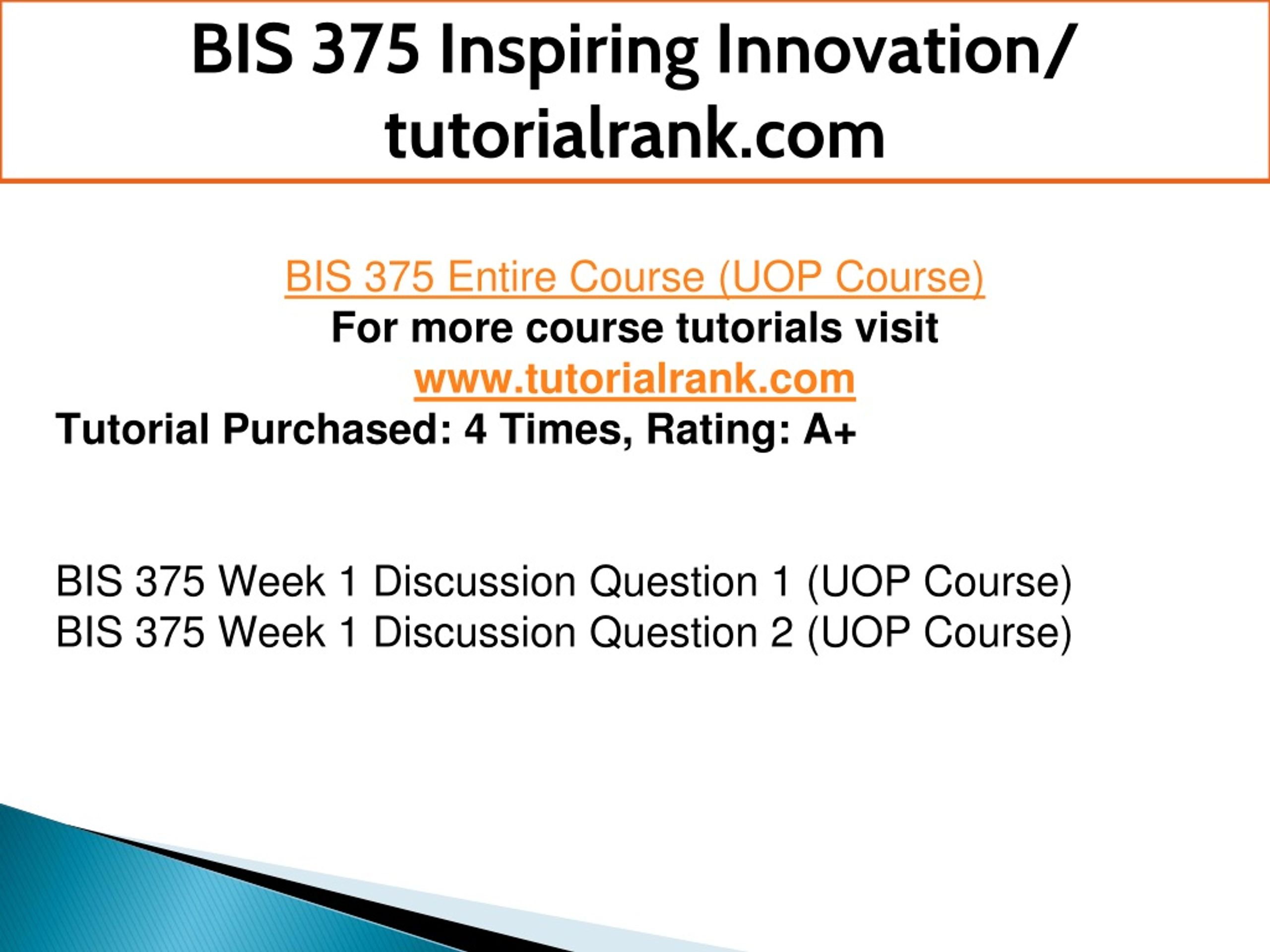 BIS 375 Inspiring Innovation/ tutorialrank.com

BIS 375 Entire Course (UOP Course)
For more course tutorials visit
www.tutorialrank.com
Tutorial Purchased: 4 Times, Rating: A+

BIS 375 Week 1 Discussion Question 1 (UOP Course)
BIS 375 Week 1 Discussion Question 2 (UOP Course)